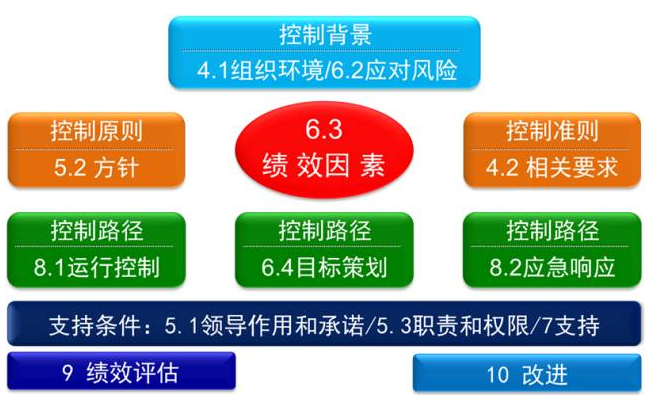 控制背景
4.1组织环境/6.2应对风险

控制原则
5.2 方针

6.3
绩 效因 素

控制准则
4.2 相关要求

控制路径
8.1运行控制

控制路径
6.4目标策划

控制路径
8.2应急响应

支持条件：5.1领导作用和承诺/5.3职责和权限/7支持

9 绩效评估

10 改进